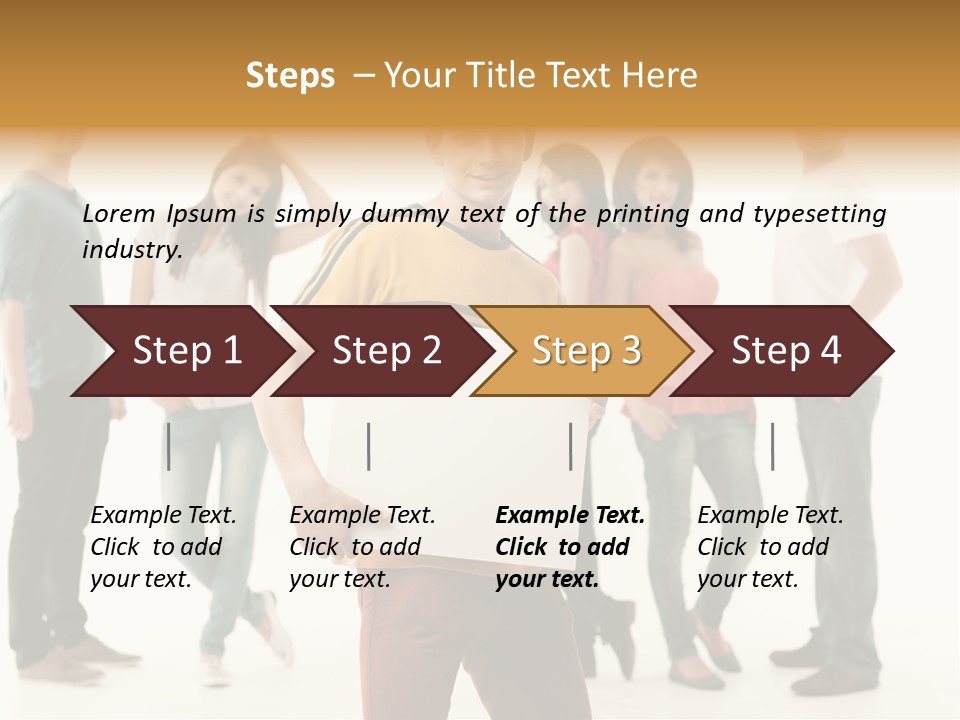 Steps – Your Title Text Here

Lorem Ipsum is simply dummy text of the printing and typesetting industry.

Step 1

Step 2

Step 3

Step 4

Example Text. Click to add your text.

Example Text. Click to add your text.

Example Text. Click to add your text.

Example Text. Click to add your text.